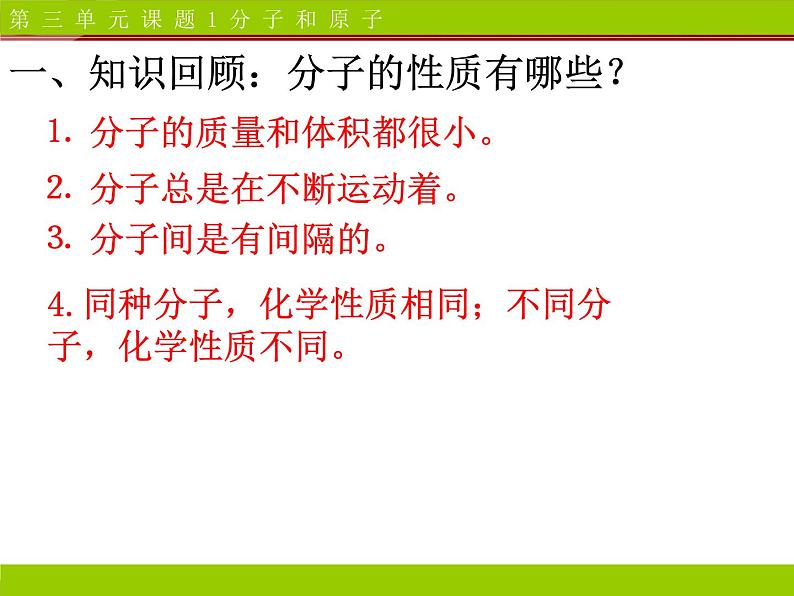 第三单元课题1分子和原子

一、知识回顾：分子的性质有哪些？

1. 分子的质量和体积都很小。

2. 分子总是在不断运动着。

3. 分子间是有间隔的。

4. 同种分子，化学性质相同；不同分子，化学性质不同。